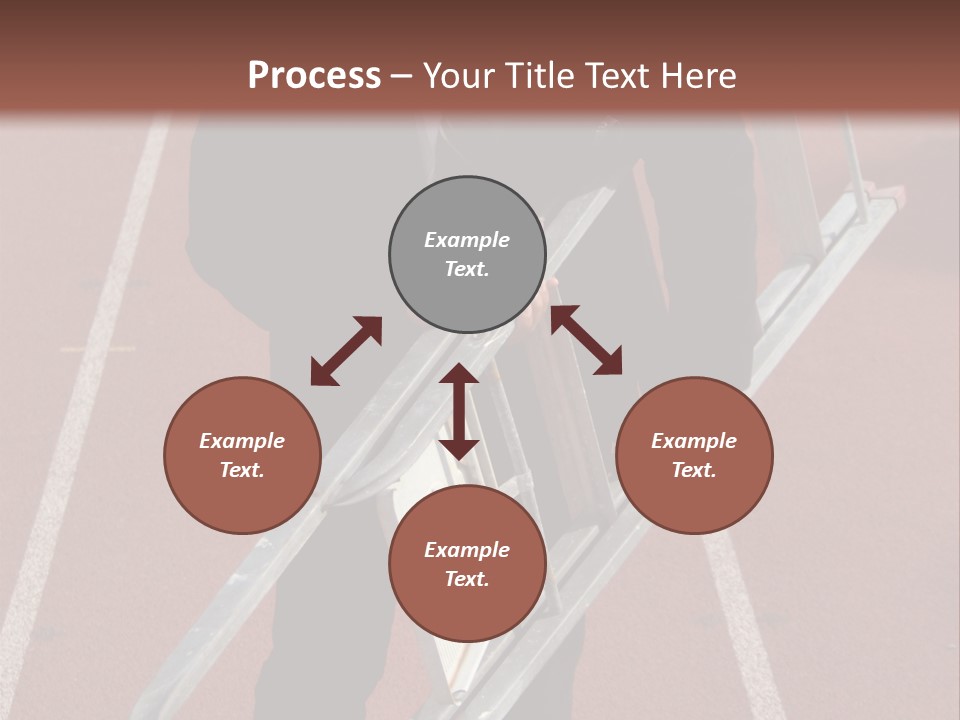 Process – Your Title Text Here

Example Text.

Example Text.

Example Text.

Example Text.